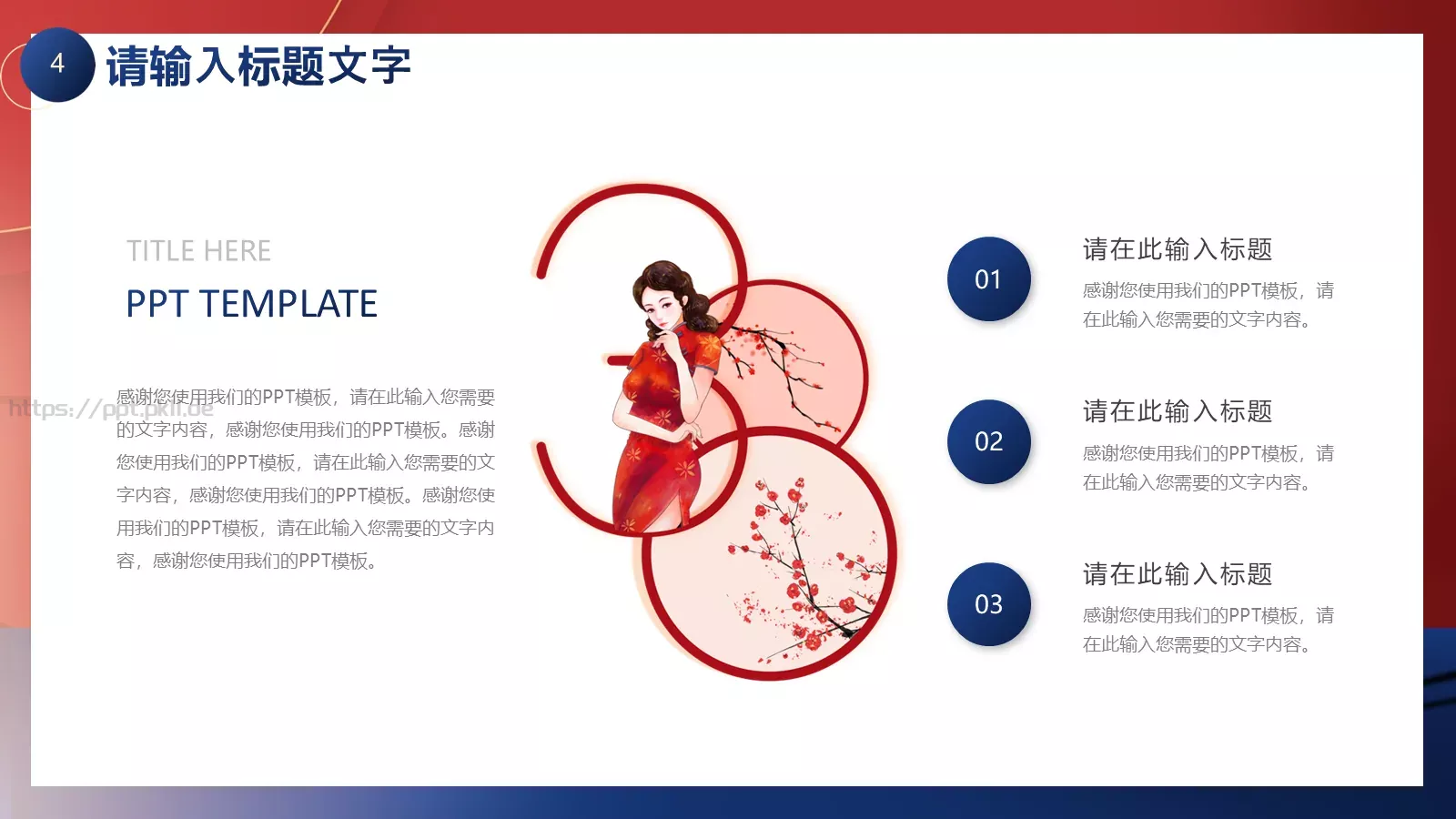 4 请输入标题文字

TITLE HERE

PPT TEMPLATE

https://ppt.pkll.de

感谢您使用我们的PPT模板，请在此输入您需要的文字内容，感谢您使用我们的PPT模板。感谢您使用我们的PPT模板，请在此输入您需要的文字内容，感谢您使用我们的PPT模板。感谢您使用我们的PPT模板，请在此输入您需要的文字内容，感谢您使用我们的PPT模板。

01

请在此输入标题

感谢您使用我们的PPT模板，请在此输入您需要的文字内容。

02

请在此输入标题

感谢您使用我们的PPT模板，请在此输入您需要的文字内容。

03

请在此输入标题

感谢您使用我们的PPT模板，请在此输入您需要的文字内容。